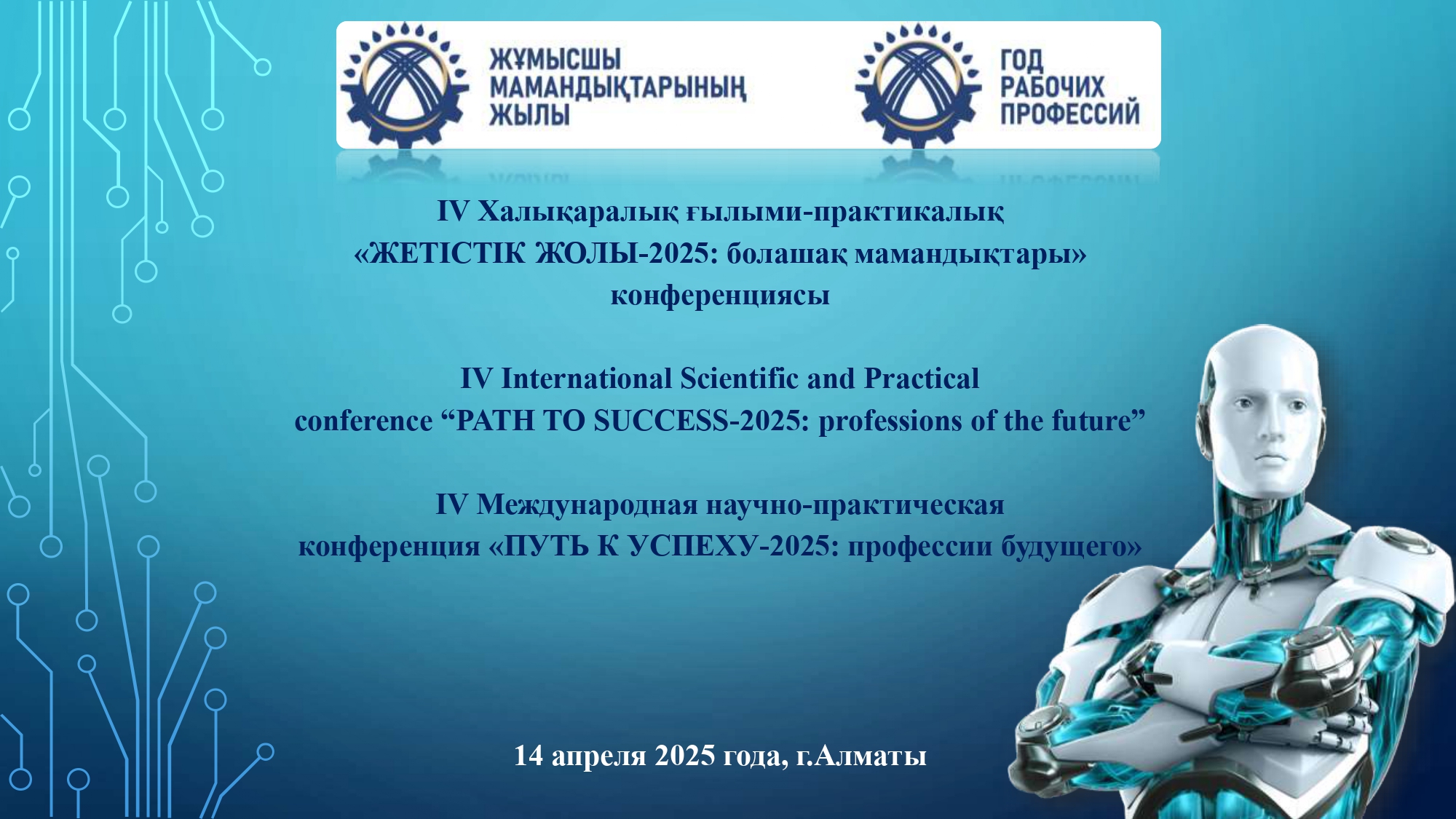 ЖҰМЫСШЫ МАМАНДЫҚТАРЫНЫҢ ЖЫЛЫ

ГОД РАБОЧИХ ПРОФЕССИЙ

IV Халықаралық ғылыми-практикалық «ЖЕТІСТІК ЖОЛЫ-2025: болашақ мамандықтары» конференциясы

IV International Scientific and Practical conference “PATH TO SUCCESS-2025: professions of the future”

IV Международная научно-практическая конференция «ПУТЬ К УСПЕХУ-2025: профессии будущего»

14 апреля 2025 года, г.Алматы